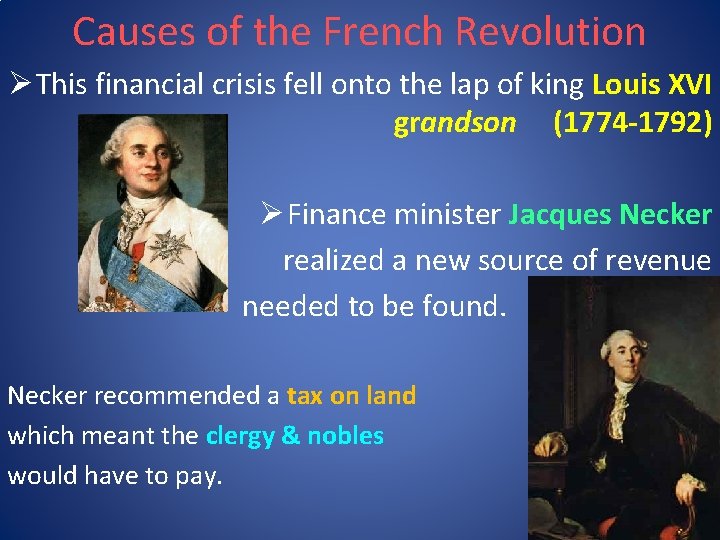 Causes of the French Revolution

➢This financial crisis fell onto the lap of king Louis XVI grandson (1774-1792)

➢Finance minister Jacques Necker realized a new source of revenue needed to be found.

Necker recommended a tax on land which meant the clergy & nobles would have to pay.